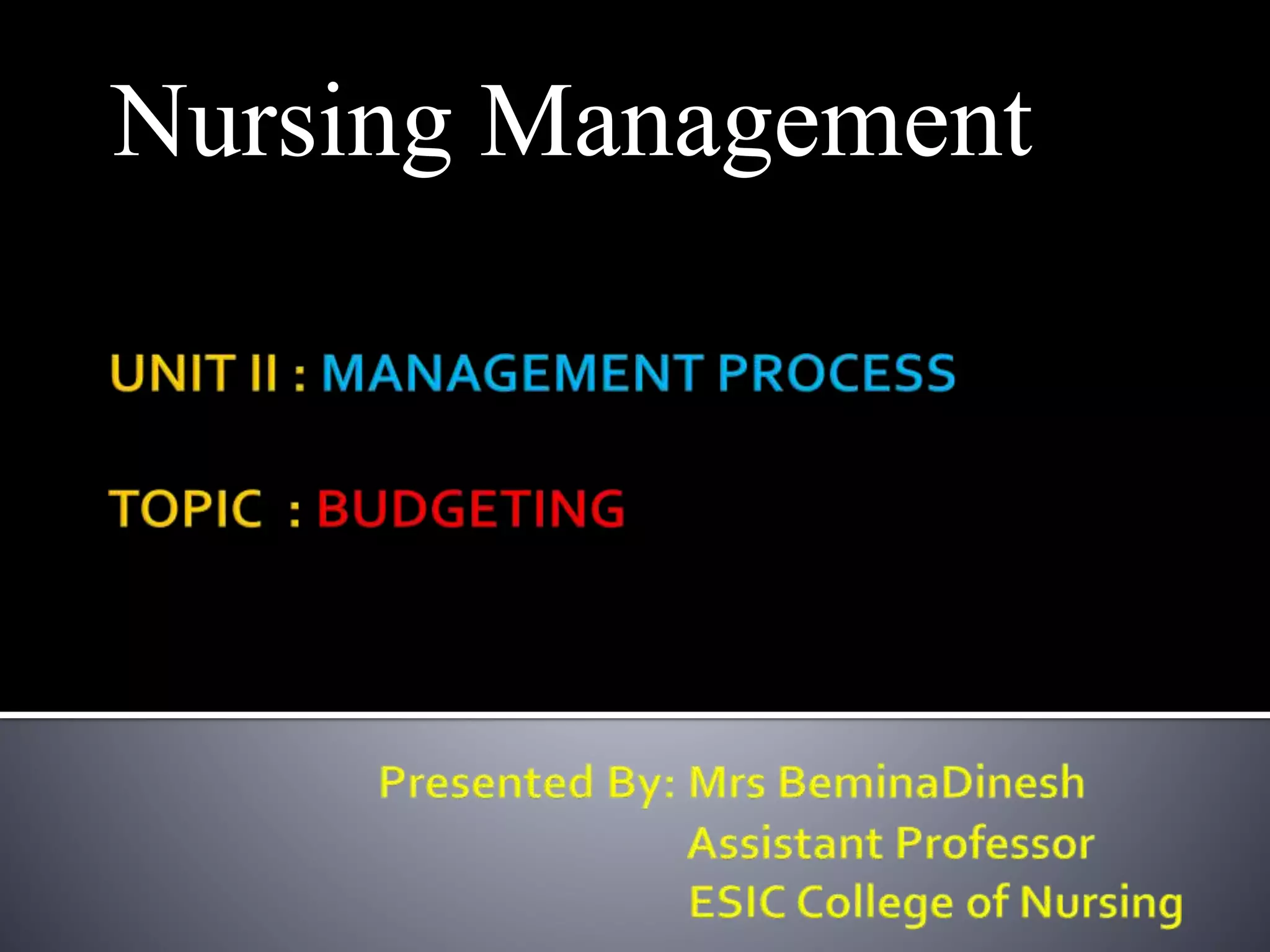 Nursing Management

UNIT II : MANAGEMENT PROCESS

TOPIC : BUDGETING

Presented By: Mrs BeminaDinesh
Assistant Professor
ESIC College of Nursing